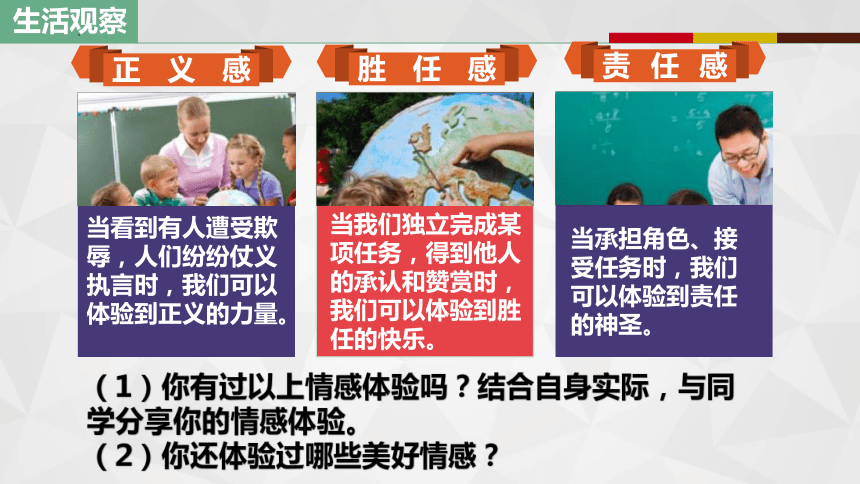 生活观察

正义感

当看到有人遭受欺辱，人们纷纷仗义执言时，我们可以体验到正义的力量。

胜任感

当我们独立完成某项任务，得到他人的承认和赞赏时，我们可以体验到胜任的快乐。

责任感

当承担角色、接受任务时，我们可以体验到责任的神圣。

（1）你有过以上情感体验吗？结合自身实际，与同学分享你的情感体验。
（2）你还体验过哪些美好情感？